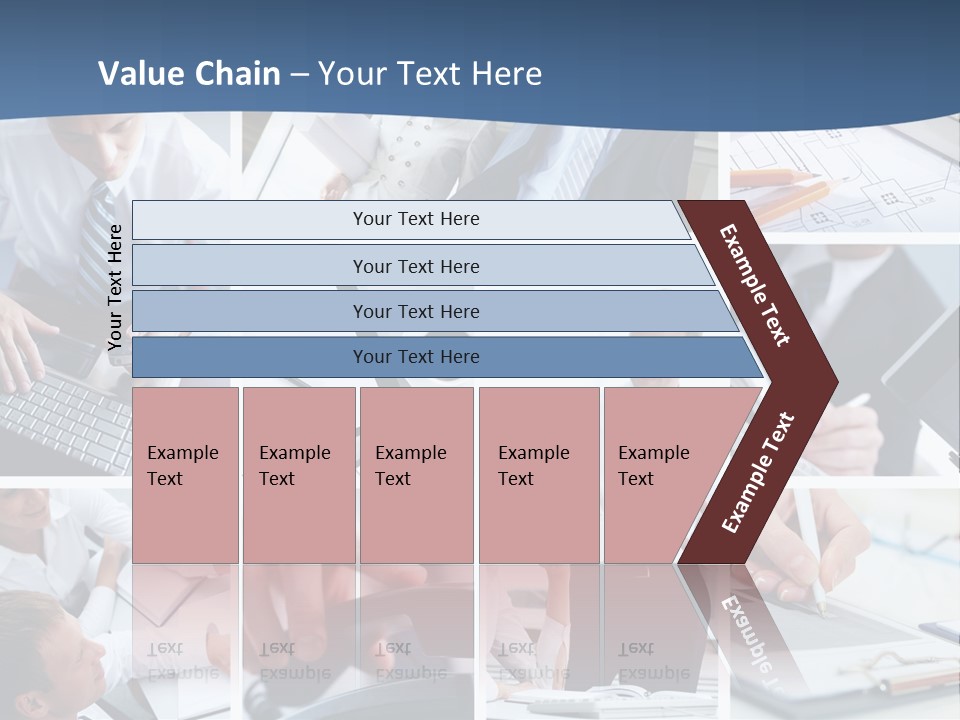 Value Chain – Your Text Here

Your Text Here

Your Text Here

Your Text Here

Your Text Here

Your Text Here

Example Text

Example Text

Example Text

Example Text

Example Text

Example Text

Example Text